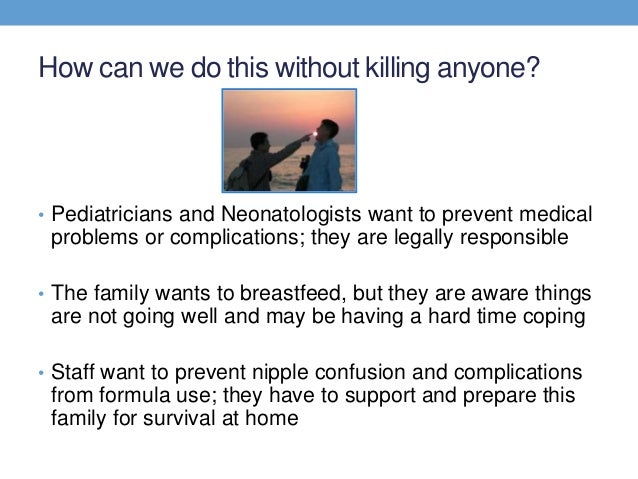 How can we do this without killing anyone?

• Pediatricians and Neonatologists want to prevent medical problems or complications; they are legally responsible

• The family wants to breastfeed, but they are aware things are not going well and may be having a hard time coping

• Staff want to prevent nipple confusion and complications from formula use; they have to support and prepare this family for survival at home